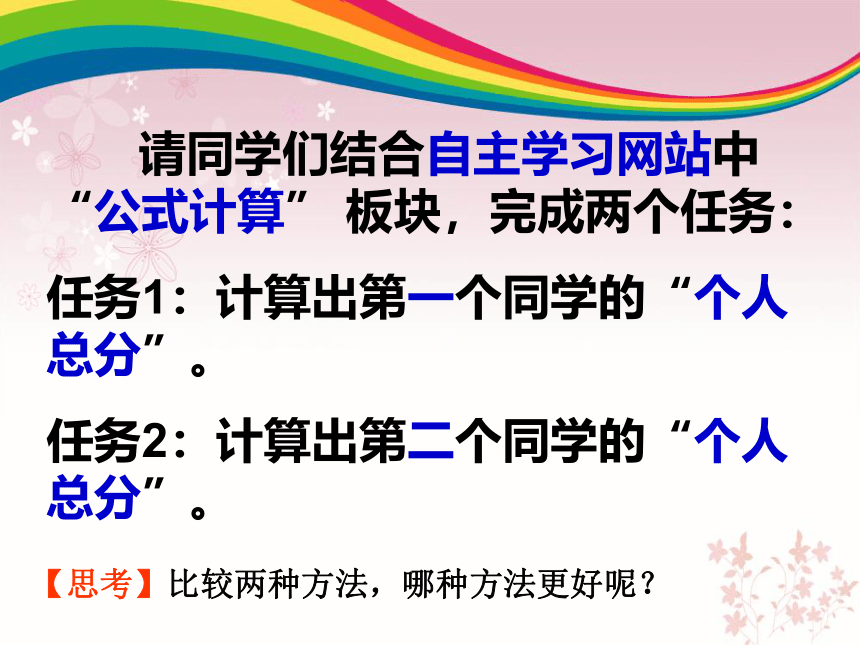 请同学们结合自主学习网站中“公式计算” 板块，完成两个任务：

任务1：计算出第一个同学的“个人总分”。

任务2：计算出第二个同学的“个人总分”。

【思考】比较两种方法，哪种方法更好呢？